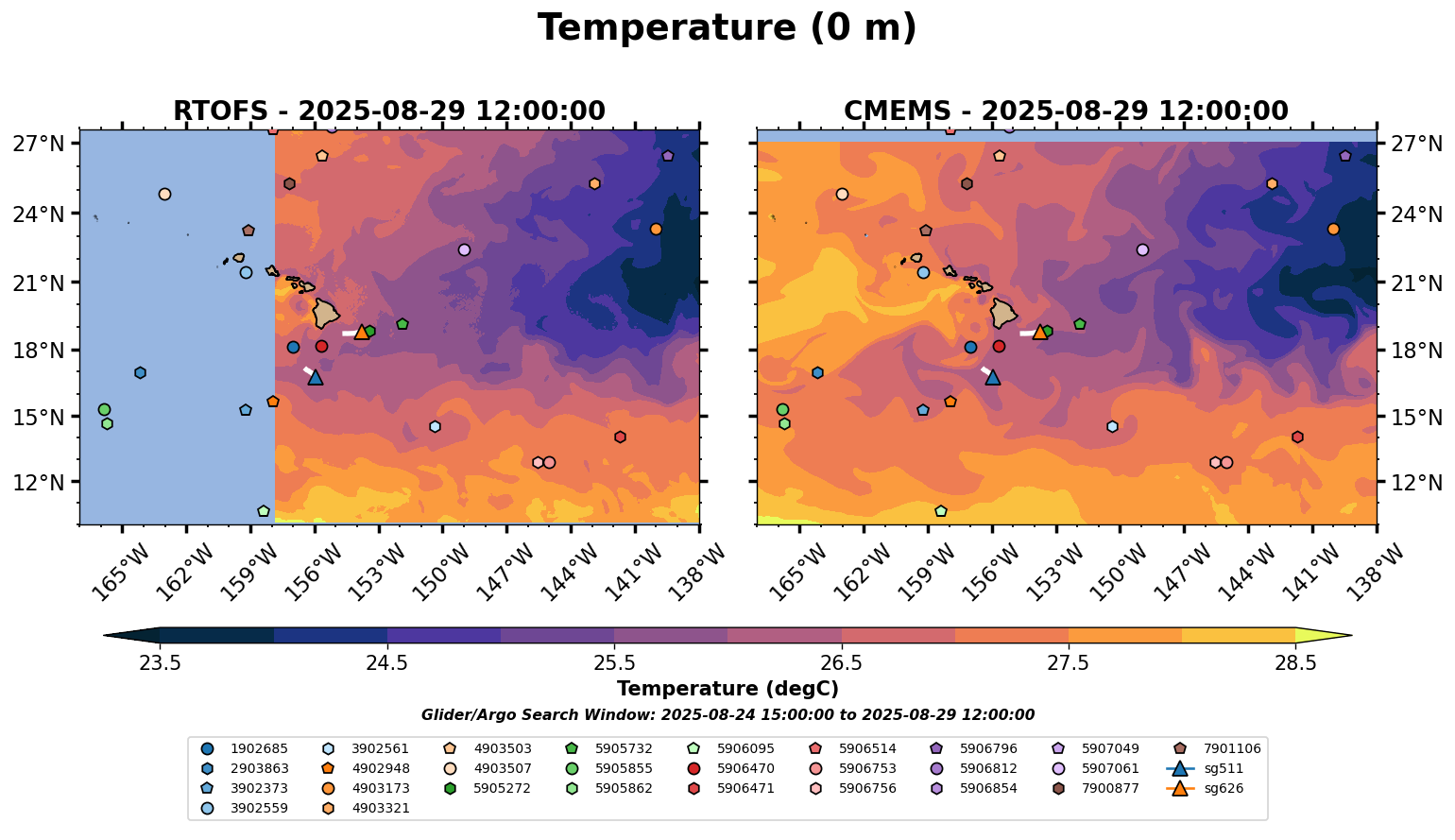 Temperature (0 m)

RTOFS - 2025-08-29 12:00:00

27°N
24°N
21°N
18°N
15°N
12°N

165°W 162°W 159°W 156°W 153°W 150°W 147°W 144°W 141°W 138°W

CMEMS - 2025-08-29 12:00:00

27°N
24°N
21°N
18°N
15°N
12°N

165°W 162°W 159°W 156°W 153°W 150°W 147°W 144°W 141°W 138°W

23.5 24.5 25.5 26.5 27.5 28.5

Temperature (degC)

Glider/Argo Search Window: 2025-08-24 15:00:00 to 2025-08-29 12:00:00

1902685
2903863
3902373
3902559
3902561
4902948
4903173
4903321
4903503
4903507
5905272
5905732
5905855
5905862
5906095
5906470
5906471
5906514
5906753
5906756
5906796
5906812
5906854
5907049
5907061
7900877
7901106
sg511
sg626